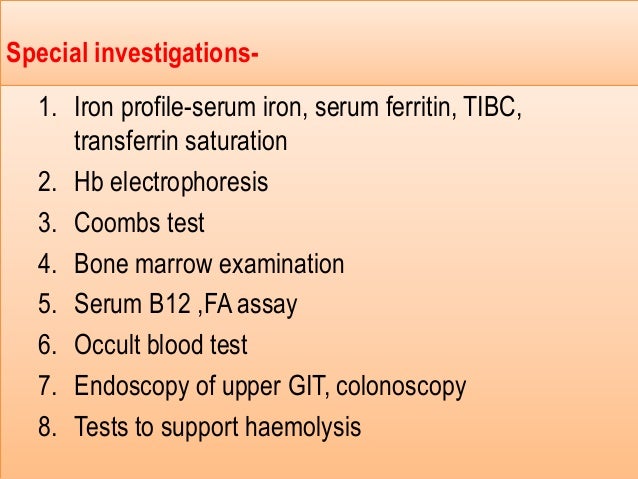 Special investigations-

1. Iron profile-serum iron, serum ferritin, TIBC, transferrin saturation
2. Hb electrophoresis
3. Coombs test
4. Bone marrow examination
5. Serum B12 ,FA assay
6. Occult blood test
7. Endoscopy of upper GIT, colonoscopy
8. Tests to support haemolysis